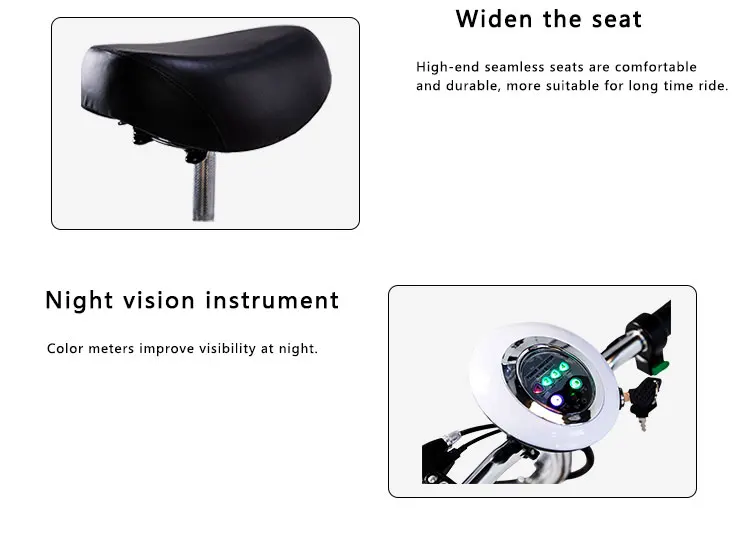 Widen the seat

High-end seamless seats are comfortable and durable, more suitable for long time ride.

Night vision instrument

Color meters improve visibility at night.